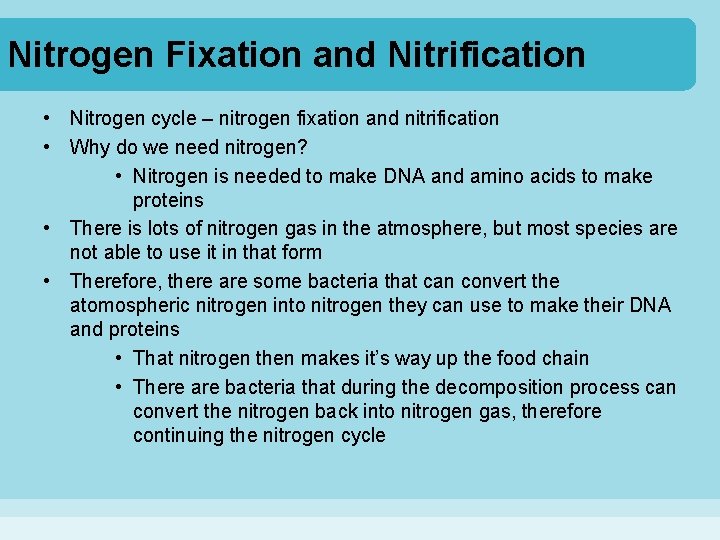 Nitrogen Fixation and Nitrification

• Nitrogen cycle – nitrogen fixation and nitrification
• Why do we need nitrogen?
  • Nitrogen is needed to make DNA and amino acids to make proteins
• There is lots of nitrogen gas in the atmosphere, but most species are not able to use it in that form
• Therefore, there are some bacteria that can convert the atomospheric nitrogen into nitrogen they can use to make their DNA and proteins
  • That nitrogen then makes it's way up the food chain
  • There are bacteria that during the decomposition process can convert the nitrogen back into nitrogen gas, therefore continuing the nitrogen cycle